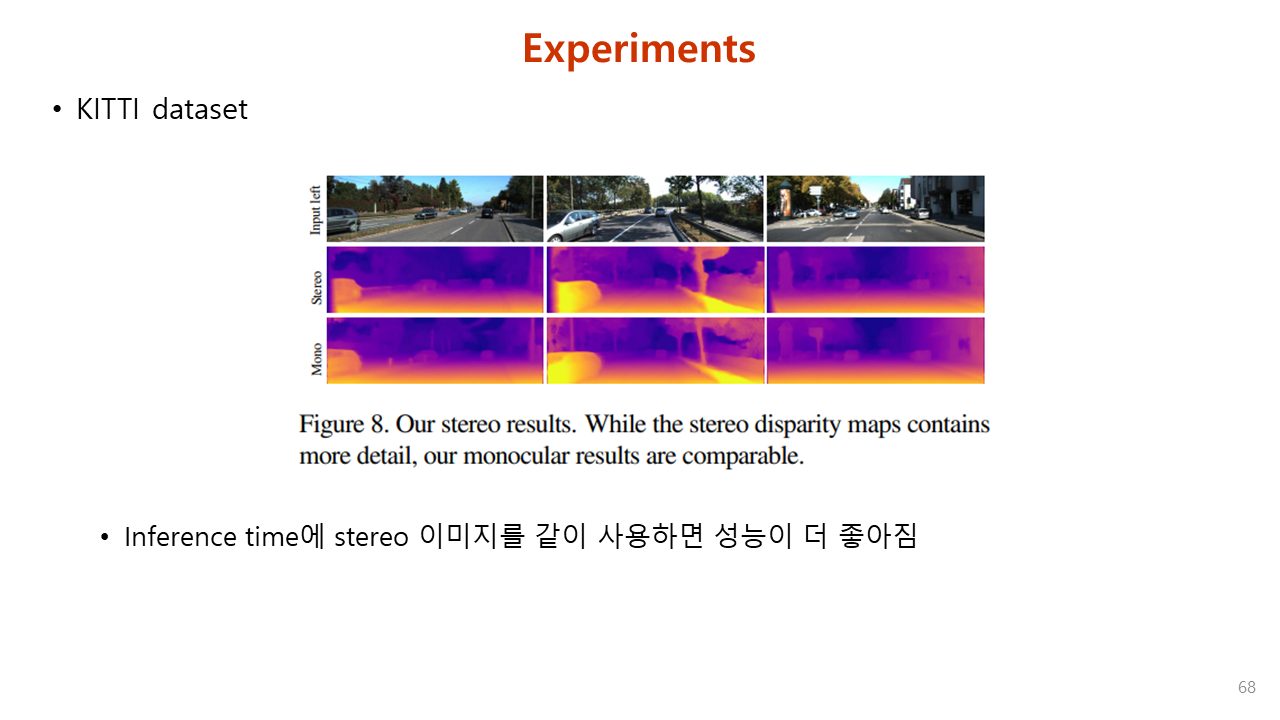 Experiments

• KITTI dataset

Input left

Stereo

Mono

Figure 8. Our stereo results. While the stereo disparity maps contains more detail, our monocular results are comparable.

• Inference time에 stereo 이미지를 같이 사용하면 성능이 더 좋아짐

68